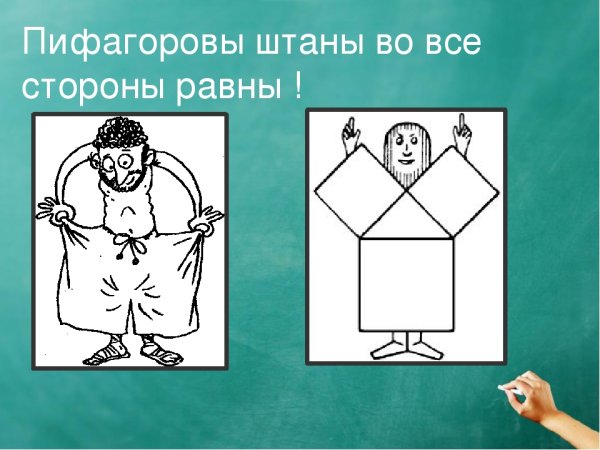 Пифагоровы штаны во все стороны равны !